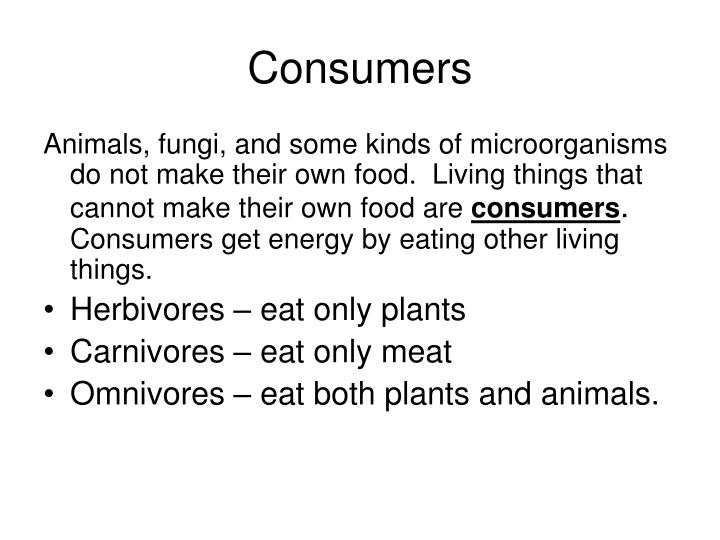 Consumers

Animals, fungi, and some kinds of microorganisms do not make their own food. Living things that cannot make their own food are consumers. Consumers get energy by eating other living things.

• Herbivores – eat only plants
• Carnivores – eat only meat
• Omnivores – eat both plants and animals.